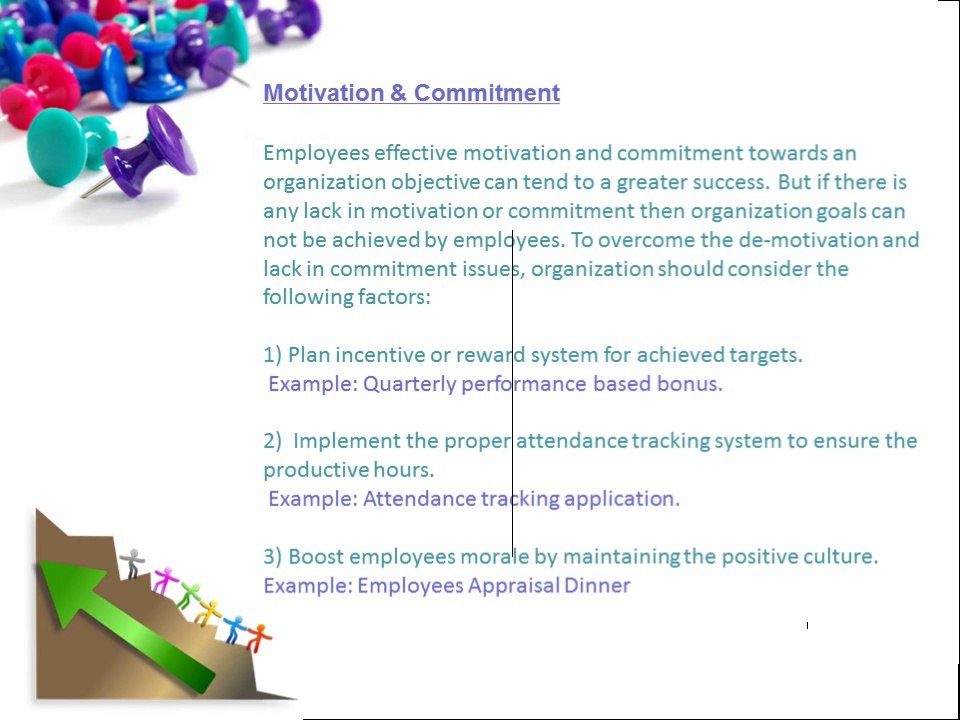 Motivation & Commitment

Employees effective motivation and commitment towards an organization objective can tend to a greater success. But if there is any lack in motivation or commitment then organization goals can not be achieved by employees. To overcome the de-motivation and lack in commitment issues, organization should consider the following factors:

1) Plan incentive or reward system for achieved targets.
Example: Quarterly performance based bonus.

2) Implement the proper attendance tracking system to ensure the productive hours.
Example: Attendance tracking application.

3) Boost employees morale by maintaining the positive culture.
Example: Employees Appraisal Dinner